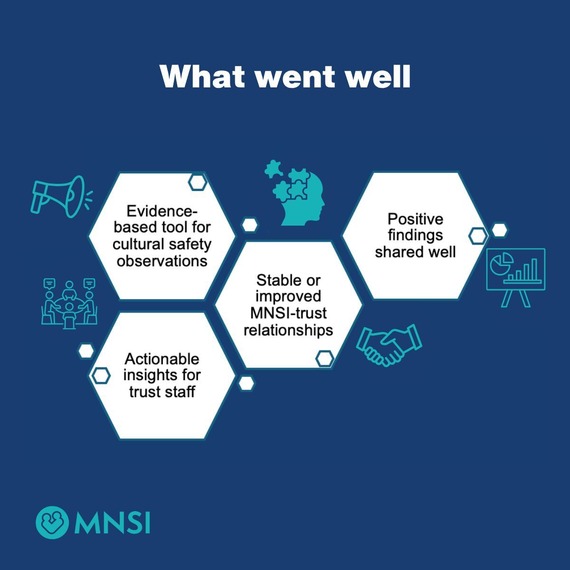 What went well

Evidence-based tool for cultural safety observations

Stable or improved MNSI-trust relationships

Positive findings shared well

Actionable insights for trust staff

MNSI